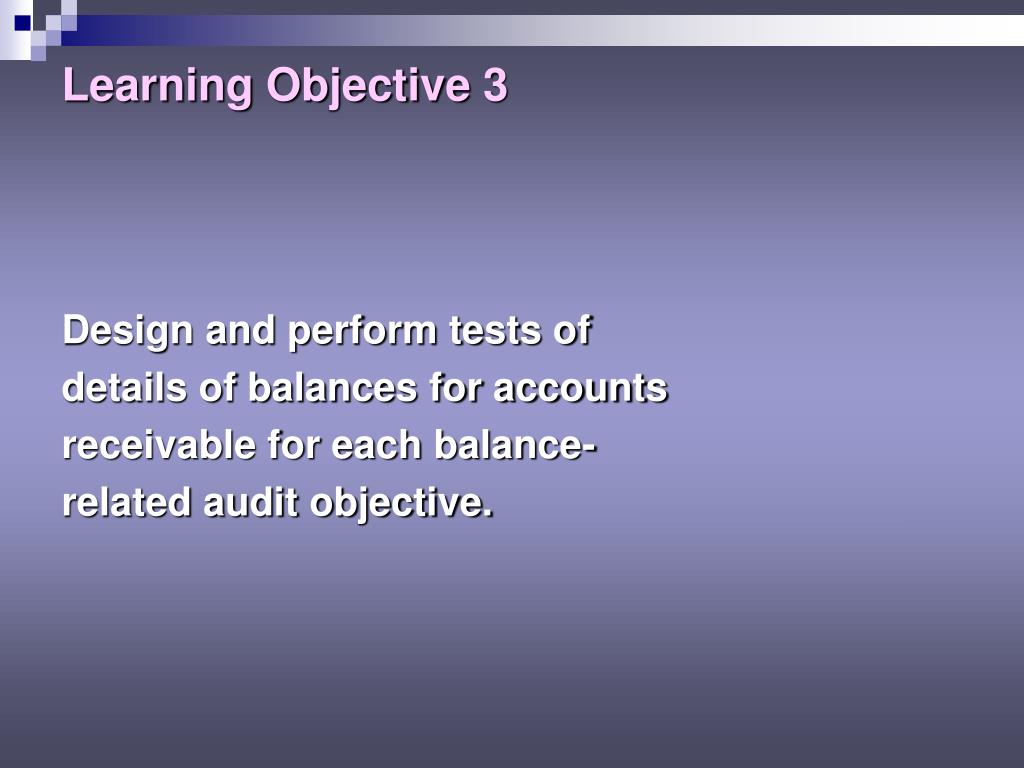 Learning Objective 3

Design and perform tests of details of balances for accounts receivable for each balance-related audit objective.